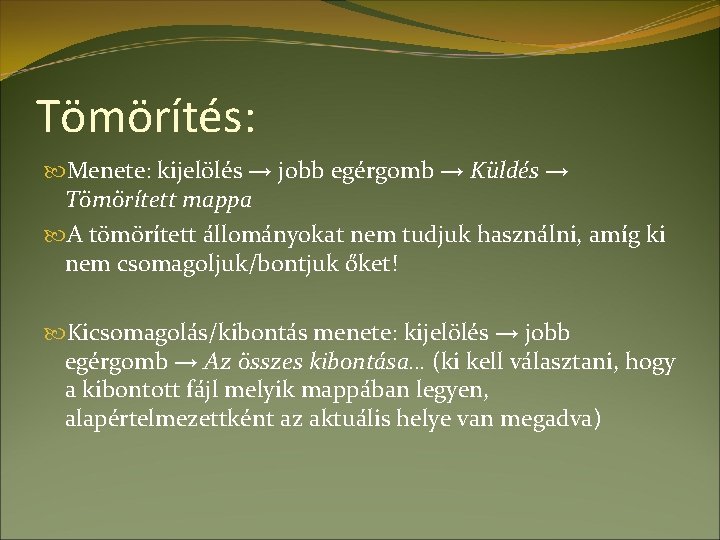 Tömörítés:

Menete: kijelölés → jobb egérgomb → Küldés → Tömörített mappa

A tömörített állományokat nem tudjuk használni, amíg ki nem csomagoljuk/bontjuk őket!

Kicsomagolás/kibontás menete: kijelölés → jobb egérgomb → Az összes kibontása… (ki kell választani, hogy a kibontott fájl melyik mappában legyen, alapértelmezettként az aktuális helye van megadva)